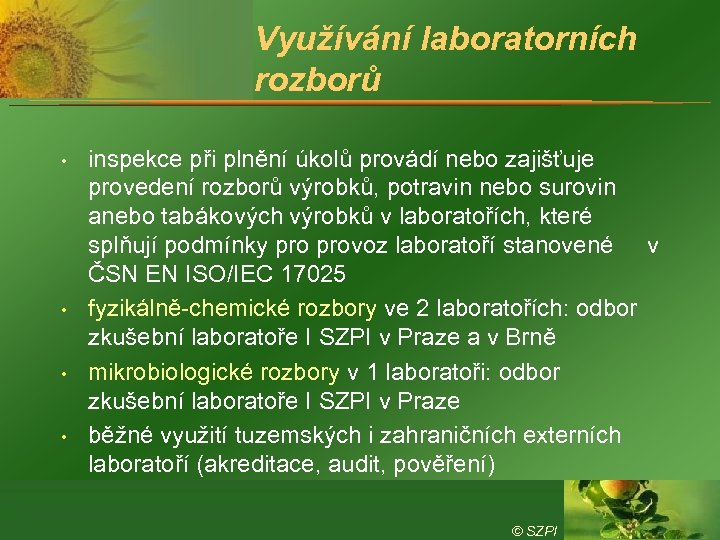 Využívání laboratorních rozborů

• inspekce při plnění úkolů provádí nebo zajišťuje provedení rozborů výrobků, potravin nebo surovin anebo tabákových výrobků v laboratořích, které splňují podmínky pro provoz laboratoří stanovené v ČSN EN ISO/IEC 17025

• fyzikálně-chemické rozbory ve 2 laboratořích: odbor zkušební laboratoře I SZPI v Praze a v Brně

• mikrobiologické rozbory v 1 laboratoři: odbor zkušební laboratoře I SZPI v Praze

• běžné využití tuzemských i zahraničních externích laboratoří (akreditace, audit, pověření)

© SZPI